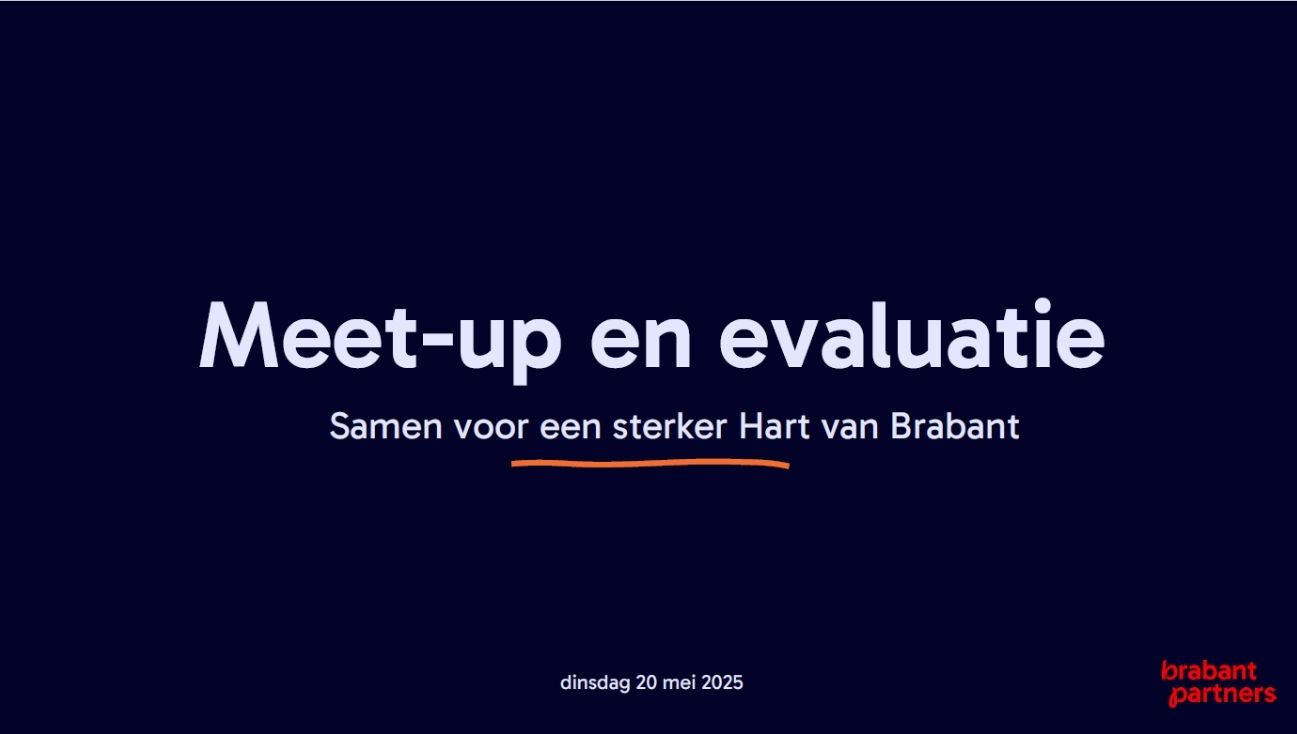 Meet-up en evaluatie

Samen voor een sterker Hart van Brabant

dinsdag 20 mei 2025

brabant partners